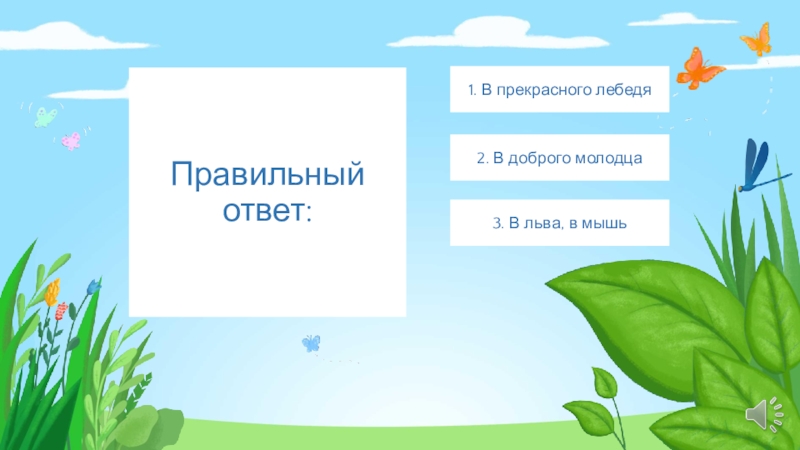 Правильный ответ:

1. В прекрасного лебедя

2. В доброго молодца

3. В льва, в мышь